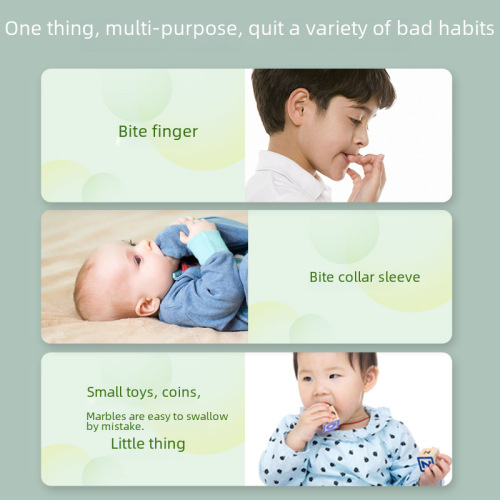 One thing, multi-purpose, quit a variety of bad habits

Bite finger

Bite collar sleeve

Small toys, coins,

Marbles are easy to swallow by mistake.

Little thing